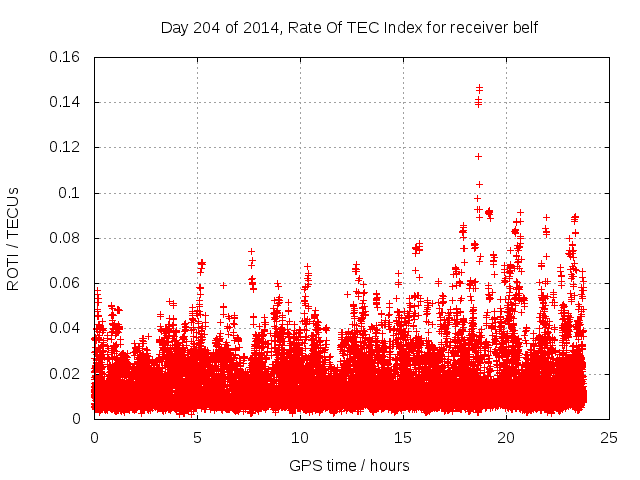 Day 204 of 2014, Rate Of TEC Index for receiver belf

ROTI / TECUs

0.16
0.14
0.12
0.1
0.08
0.06
0.04
0.02
0

0
5
10
15
20
25

GPS time / hours